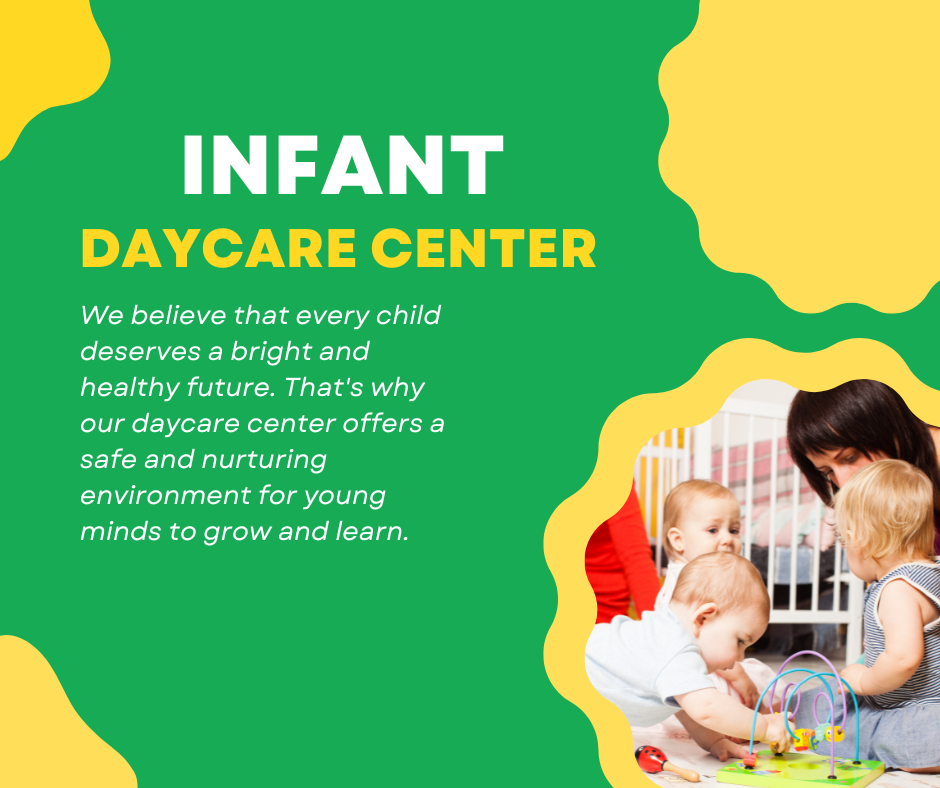 INFANT
DAYCARE CENTER

We believe that every child deserves a bright and healthy future. That's why our daycare center offers a safe and nurturing environment for young minds to grow and learn.